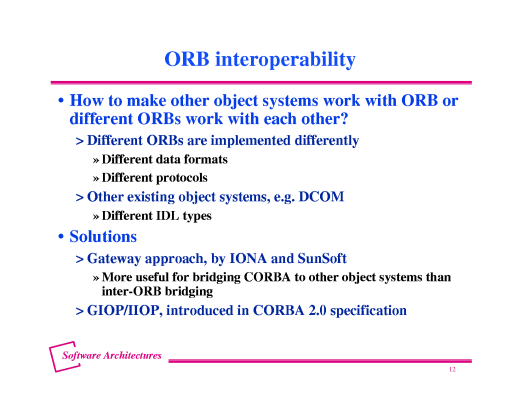 ORB interoperability

• How to make other object systems work with ORB or different ORBs work with each other?

> Different ORBs are implemented differently

» Different data formats

» Different protocols

> Other existing object systems, e.g. DCOM

» Different IDL types

• Solutions

> Gateway approach, by IONA and SunSoft

» More useful for bridging CORBA to other object systems than inter-ORB bridging

> GIOP/IIOP, introduced in CORBA 2.0 specification

Software Architectures

12